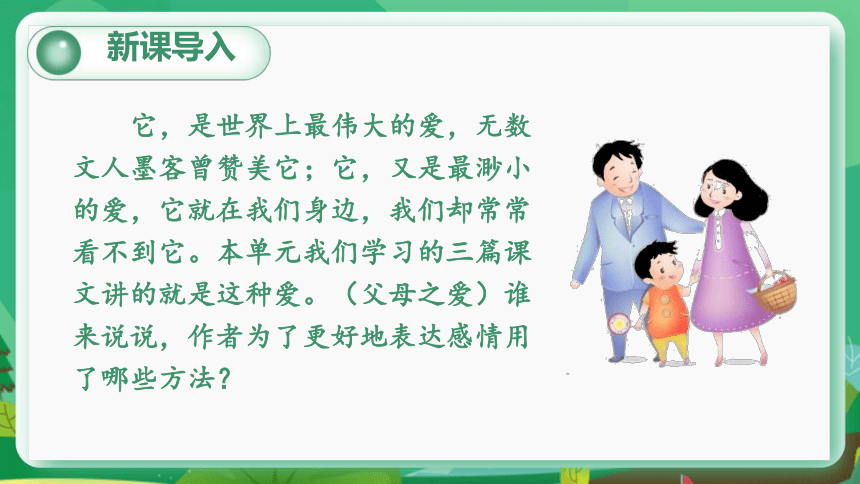 新课导入

它，是世界上最伟大的爱，无数文人墨客曾赞美它；它，又是最渺小的爱，它就在我们身边，我们却常常看不到它。本单元我们学习的三篇课文讲的就是这种爱。（父母之爱）谁来说说，作者为了更好地表达感情用了哪些方法？